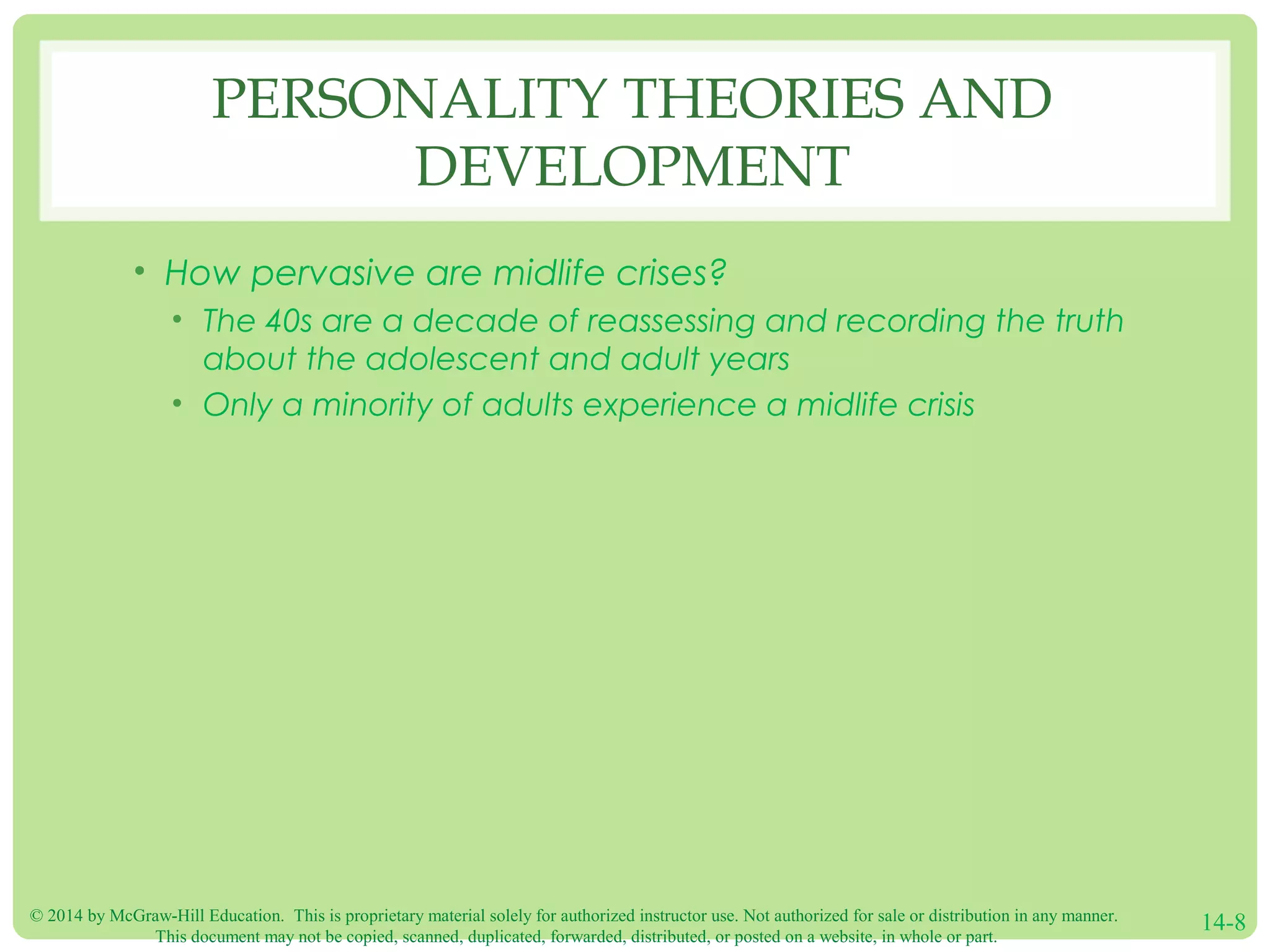 PERSONALITY THEORIES AND DEVELOPMENT

• How pervasive are midlife crises?
  • The 40s are a decade of reassessing and recording the truth about the adolescent and adult years
  • Only a minority of adults experience a midlife crisis

© 2014 by McGraw-Hill Education. This is proprietary material solely for authorized instructor use. Not authorized for sale or distribution in any manner. This document may not be copied, scanned, duplicated, forwarded, distributed, or posted on a website, in whole or part.

14-8